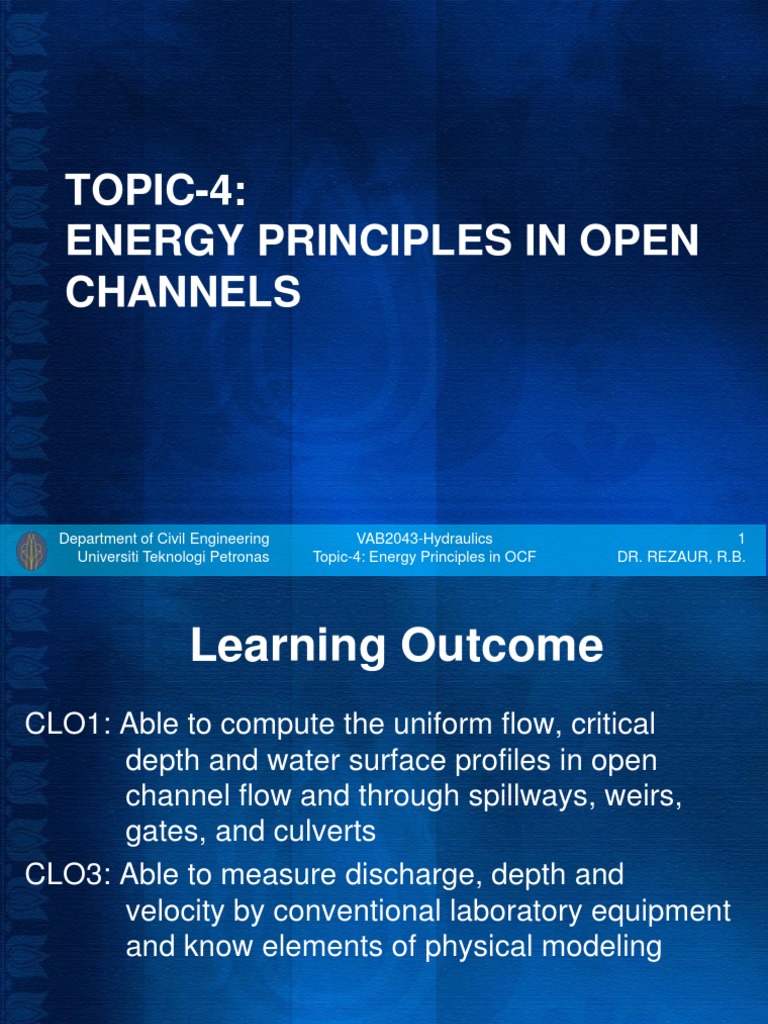 TOPIC-4:
ENERGY PRINCIPLES IN OPEN CHANNELS

Department of Civil Engineering
Universiti Teknologi Petronas

VAB2043-Hydraulics
Topic-4: Energy Principles in OCF

1
DR. REZAUR, R.B.

Learning Outcome

CLO1: Able to compute the uniform flow, critical depth and water surface profiles in open channel flow and through spillways, weirs, gates, and culverts

CLO3: Able to measure discharge, depth and velocity by conventional laboratory equipment and know elements of physical modeling